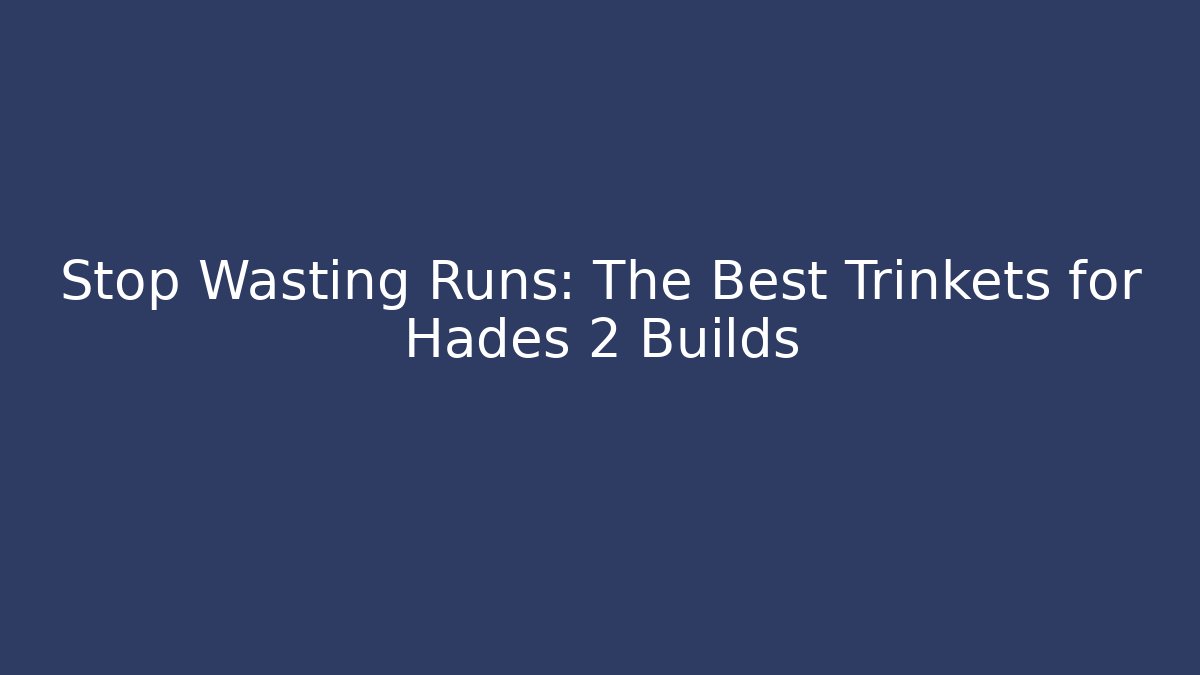 Stop Wasting Runs: The Best Trinkets for Hades 2 Builds